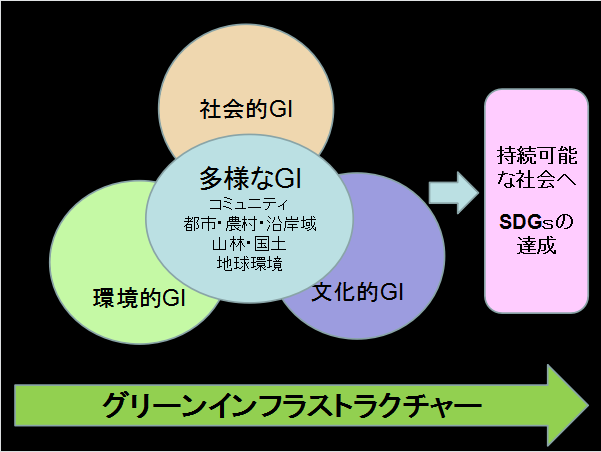 社会的GI

多様なGI
コミュニティ
都市・農村・沿岸域
山林・国土
地球環境

環境的GI

文化的GI

持続可能な社会へ

SDGsの達成

グリーンインフラストラクチャー